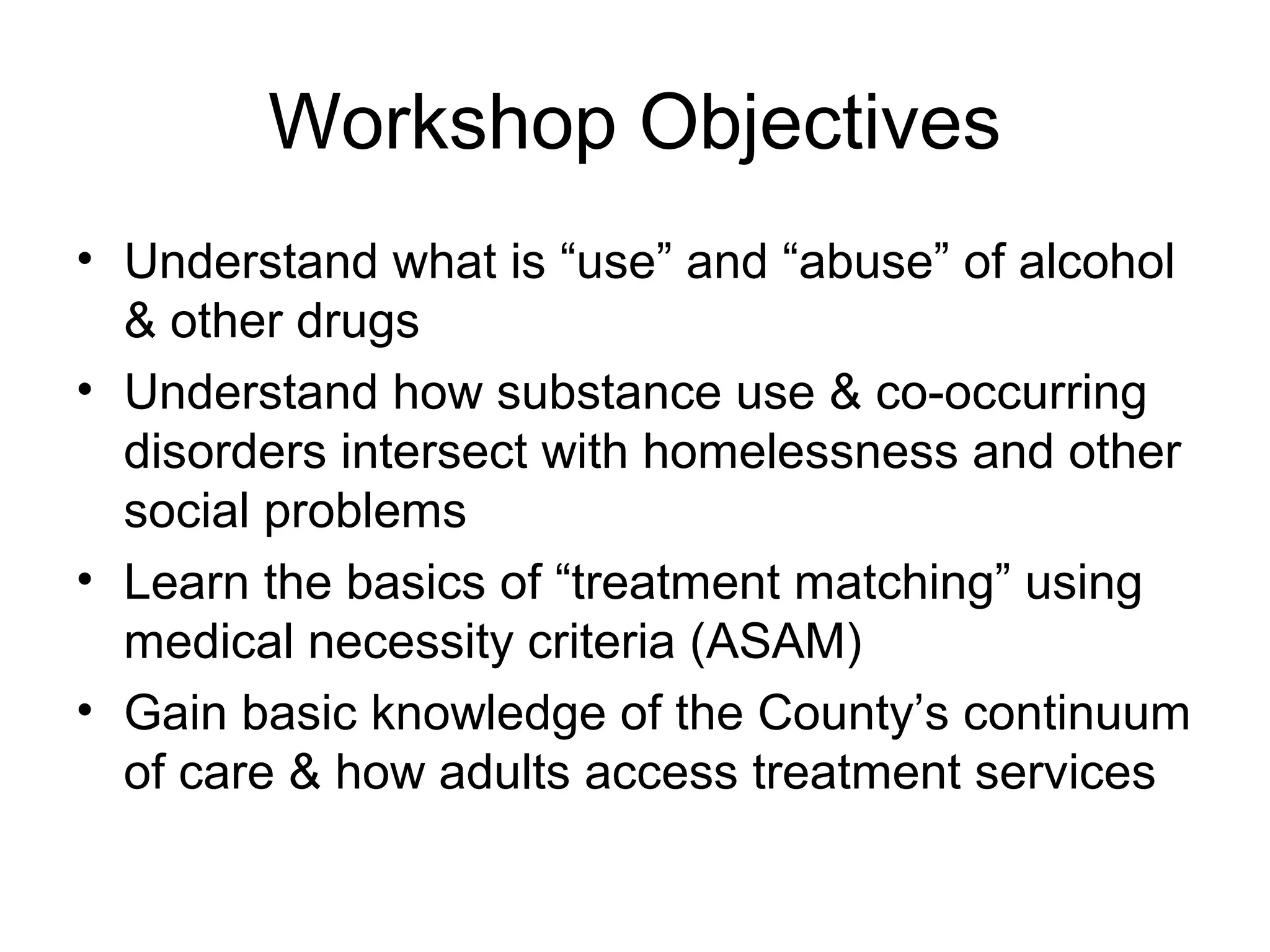 Workshop Objectives

• Understand what is “use” and “abuse” of alcohol & other drugs
• Understand how substance use & co-occurring disorders intersect with homelessness and other social problems
• Learn the basics of “treatment matching” using medical necessity criteria (ASAM)
• Gain basic knowledge of the County’s continuum of care & how adults access treatment services